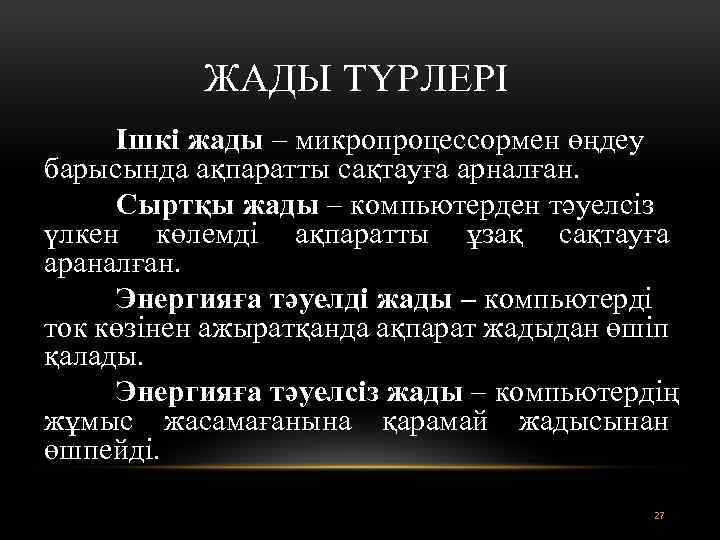 ЖАДЫ ТҮРЛЕРІ

Ішкі жады – микропроцессормен өңдеу барысында ақпаратты сақтауға арналған.

Сыртқы жады – компьютерден тәуелсіз үлкен көлемді ақпаратты ұзақ сақтауға араналған.

Энергияға тәуелді жады – компьютерді ток көзінен ажыратқанда ақпарат жадыдан өшіп қалады.

Энергияға тәуелсіз жады – компьютердің жұмыс жасамағанына қарамай жадысынан өшпейді.

27